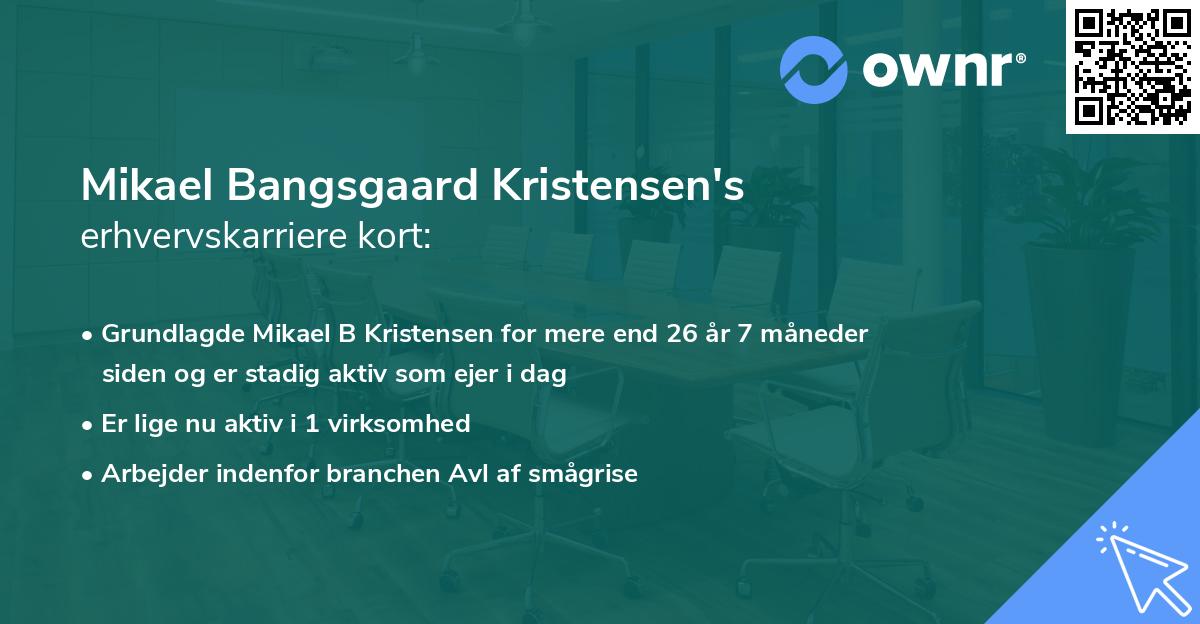 ownr®

Mikael Bangsgaard Kristensen's erhvervskarriere kort:

• Grundlagde Mikael B Kristensen for mere end 26 år 7 måneder siden og er stadig aktiv som ejer i dag

• Er lige nu aktiv i 1 virksomhed

• Arbejder indenfor branchen Avl af smågrise